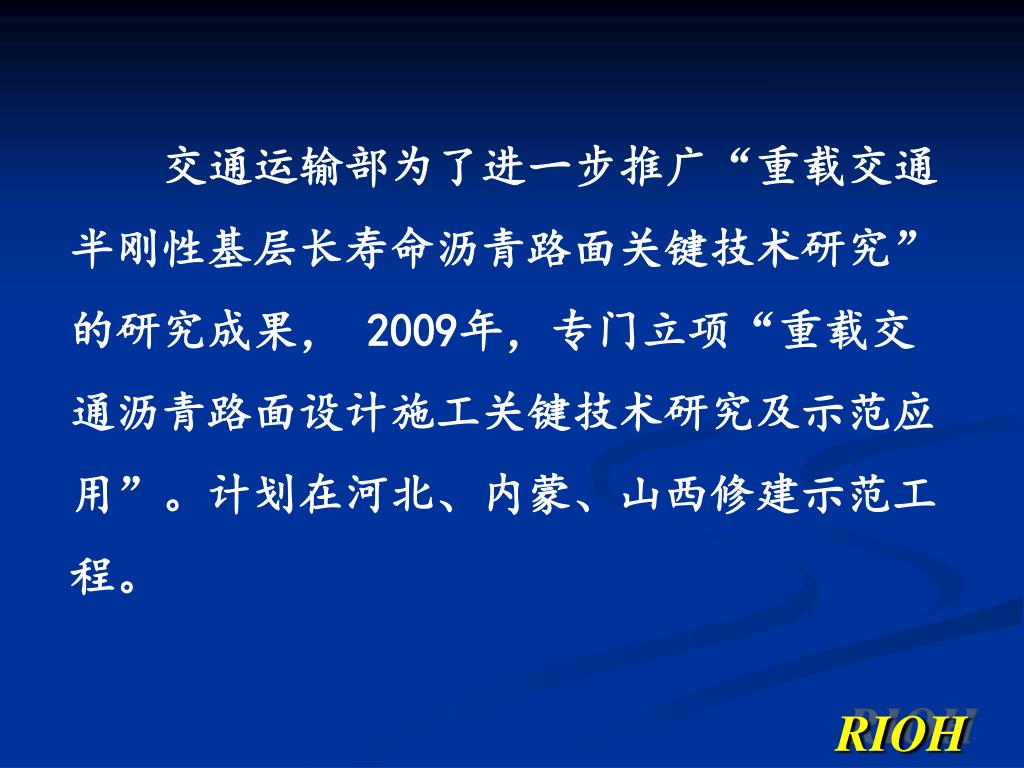 交通运输部为了进一步推广“重载交通半刚性基层长寿命沥青路面关键技术研究”的研究成果， 2009年，专门立项“重载交通沥青路面设计施工关键技术研究及示范应用”。计划在河北、内蒙、山西修建示范工程。

RIOH